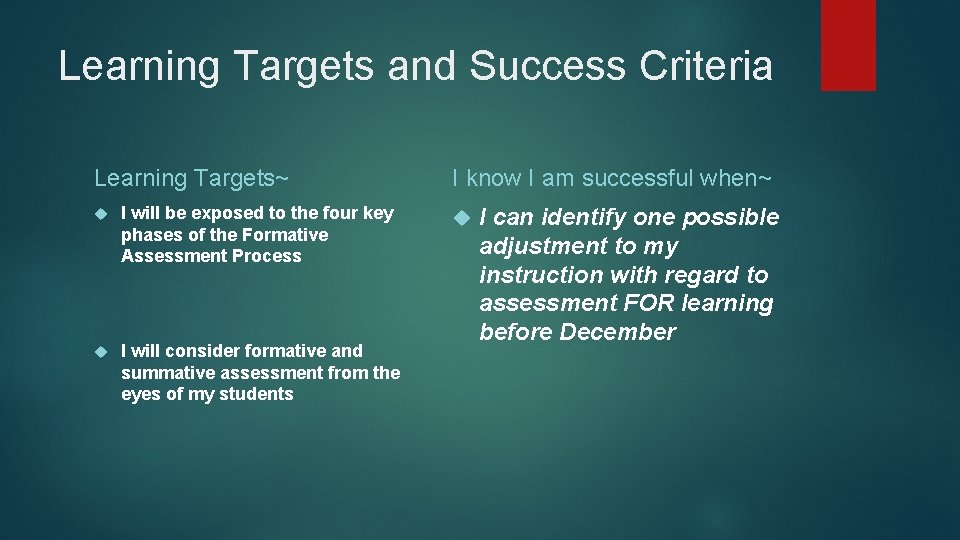 Learning Targets and Success Criteria

Learning Targets~

I will be exposed to the four key phases of the Formative Assessment Process

I will consider formative and summative assessment from the eyes of my students

I know I am successful when~

I can identify one possible adjustment to my instruction with regard to assessment FOR learning before December